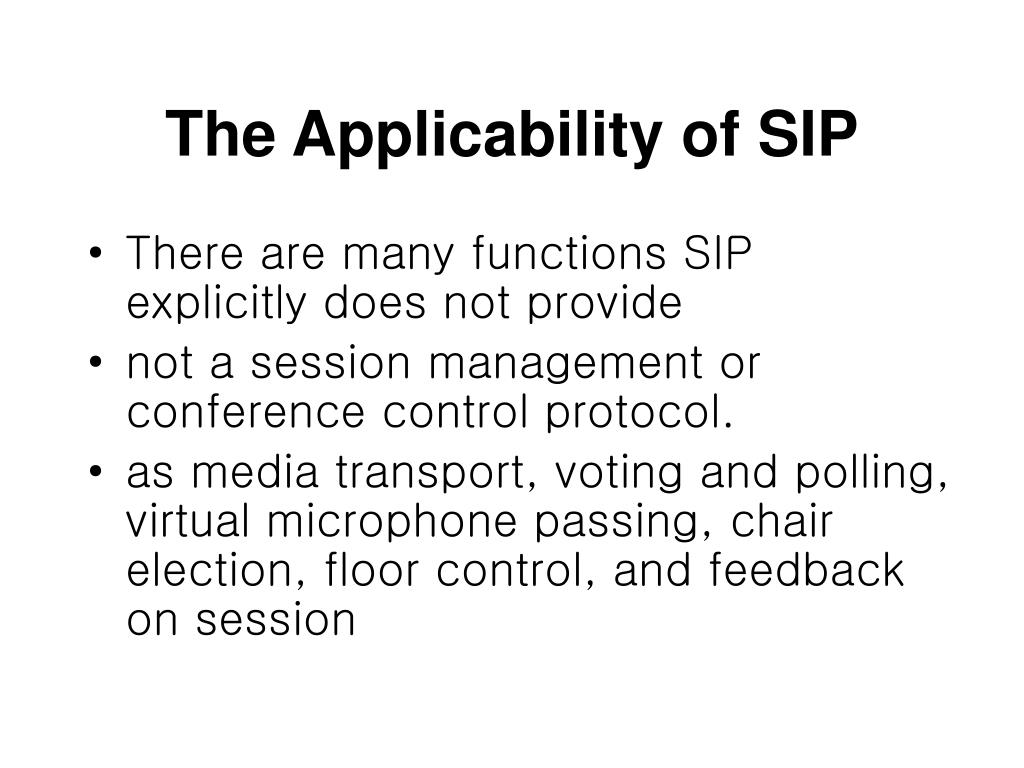 The Applicability of SIP

• There are many functions SIP explicitly does not provide
• not a session management or conference control protocol.
• as media transport, voting and polling, virtual microphone passing, chair election, floor control, and feedback on session